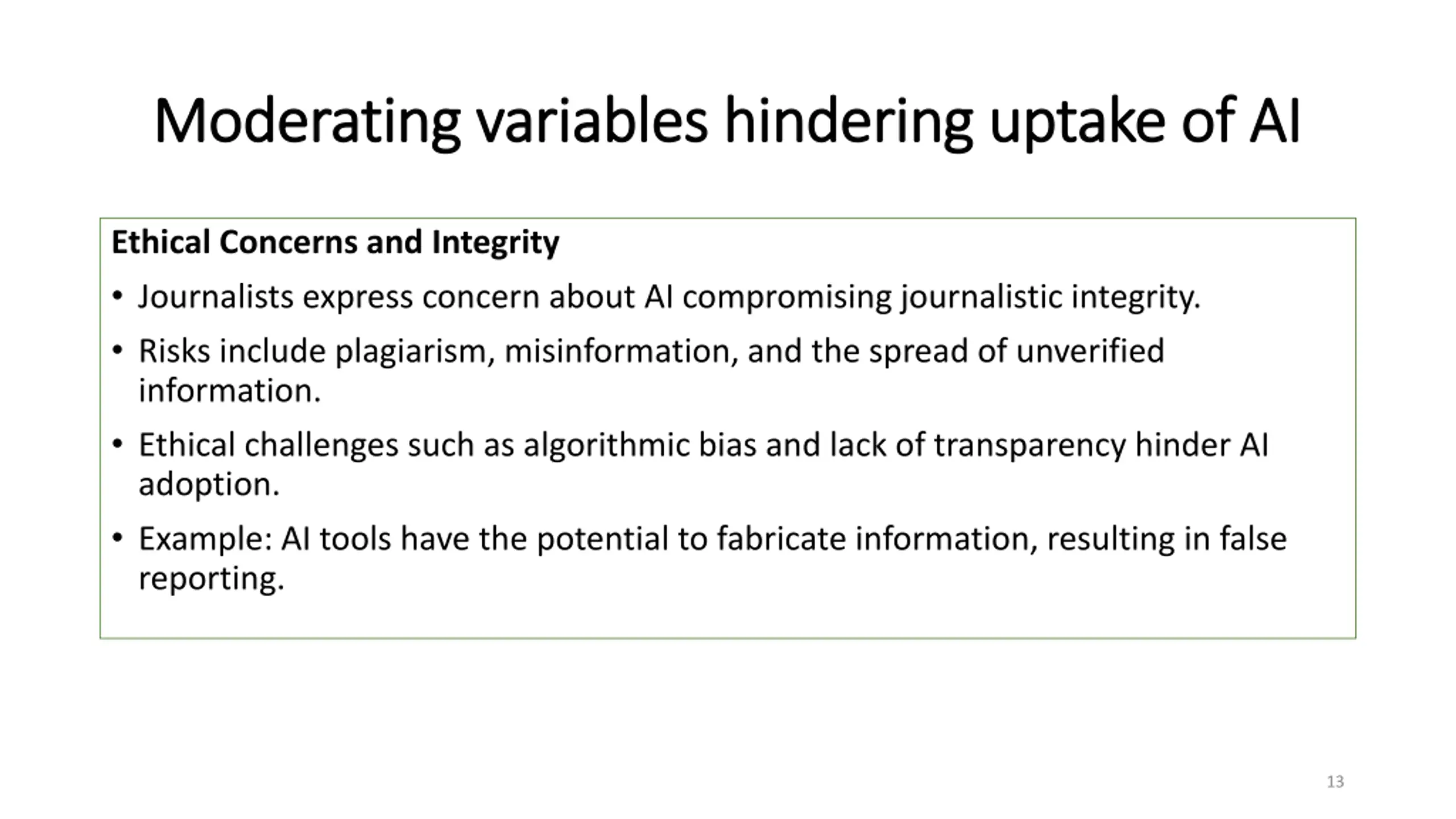 Moderating variables hindering uptake of AI

Ethical Concerns and Integrity

• Journalists express concern about AI compromising journalistic integrity.

• Risks include plagiarism, misinformation, and the spread of unverified information.

• Ethical challenges such as algorithmic bias and lack of transparency hinder AI adoption.

• Example: AI tools have the potential to fabricate information, resulting in false reporting.

13